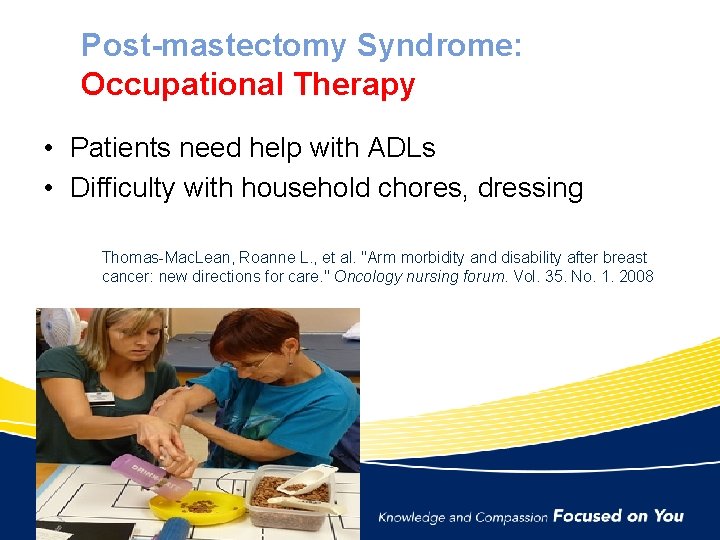 Post-mastectomy Syndrome:
Occupational Therapy

• Patients need help with ADLs
• Difficulty with household chores, dressing

Thomas-MacLean, Roanne L., et al. "Arm morbidity and disability after breast cancer: new directions for care." Oncology nursing forum. Vol. 35. No. 1. 2008

Knowledge and Compassion Focused on You